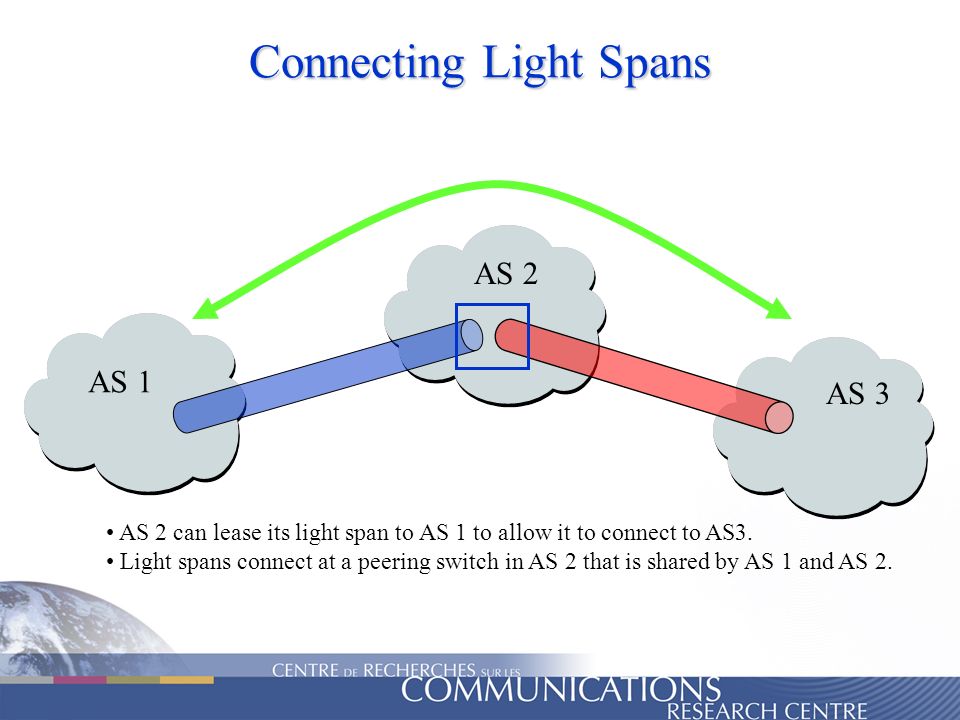 Connecting Light Spans

AS 2

AS 1

AS 3

• AS 2 can lease its light span to AS 1 to allow it to connect to AS3.
• Light spans connect at a peering switch in AS 2 that is shared by AS 1 and AS 2.

CENTRE DE RECHERCHES SUR LES COMMUNICATIONS RESEARCH CENTRE